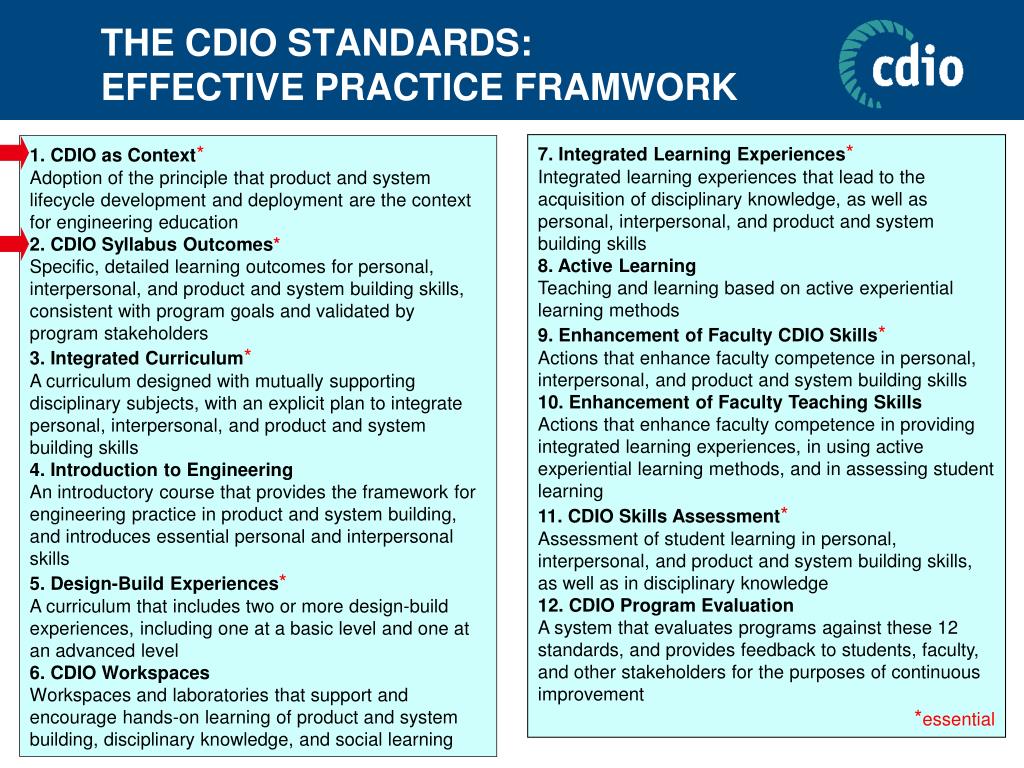 THE CDIO STANDARDS:
EFFECTIVE PRACTICE FRAMWORK

cdio

1. CDIO as Context*
Adoption of the principle that product and system lifecycle development and deployment are the context for engineering education
2. CDIO Syllabus Outcomes*
Specific, detailed learning outcomes for personal, interpersonal, and product and system building skills, consistent with program goals and validated by program stakeholders
3. Integrated Curriculum*
A curriculum designed with mutually supporting disciplinary subjects, with an explicit plan to integrate personal, interpersonal, and product and system building skills
4. Introduction to Engineering
An introductory course that provides the framework for engineering practice in product and system building, and introduces essential personal and interpersonal skills
5. Design-Build Experiences*
A curriculum that includes two or more design-build experiences, including one at a basic level and one at an advanced level
6. CDIO Workspaces
Workspaces and laboratories that support and encourage hands-on learning of product and system building, disciplinary knowledge, and social learning

7. Integrated Learning Experiences*
Integrated learning experiences that lead to the acquisition of disciplinary knowledge, as well as personal, interpersonal, and product and system building skills
8. Active Learning
Teaching and learning based on active experiential learning methods
9. Enhancement of Faculty CDIO Skills*
Actions that enhance faculty competence in personal, interpersonal, and product and system building skills
10. Enhancement of Faculty Teaching Skills
Actions that enhance faculty competence in providing integrated learning experiences, in using active experiential learning methods, and in assessing student learning
11. CDIO Skills Assessment*
Assessment of student learning in personal, interpersonal, and product and system building skills, as well as in disciplinary knowledge
12. CDIO Program Evaluation
A system that evaluates programs against these 12 standards, and provides feedback to students, faculty, and other stakeholders for the purposes of continuous improvement

*essential